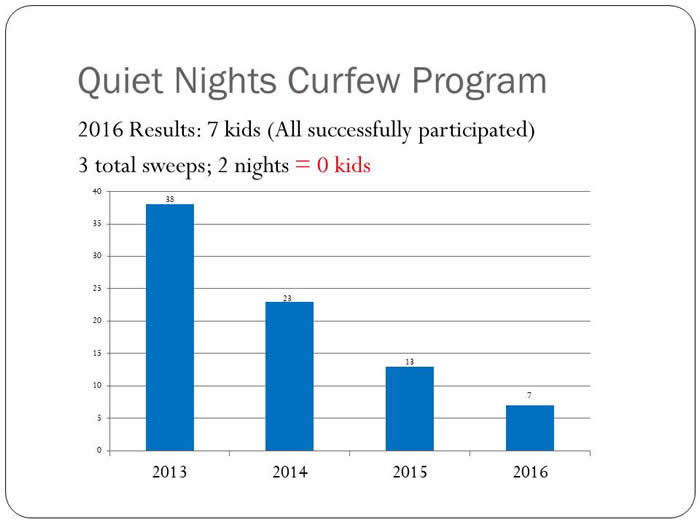 Quiet Nights Curfew Program

2016 Results: 7 kids (All successfully participated)

3 total sweeps; 2 nights = 0 kids

40
35
30
25
20
15
10
5
0

38
23
13
7

2013
2014
2015
2016